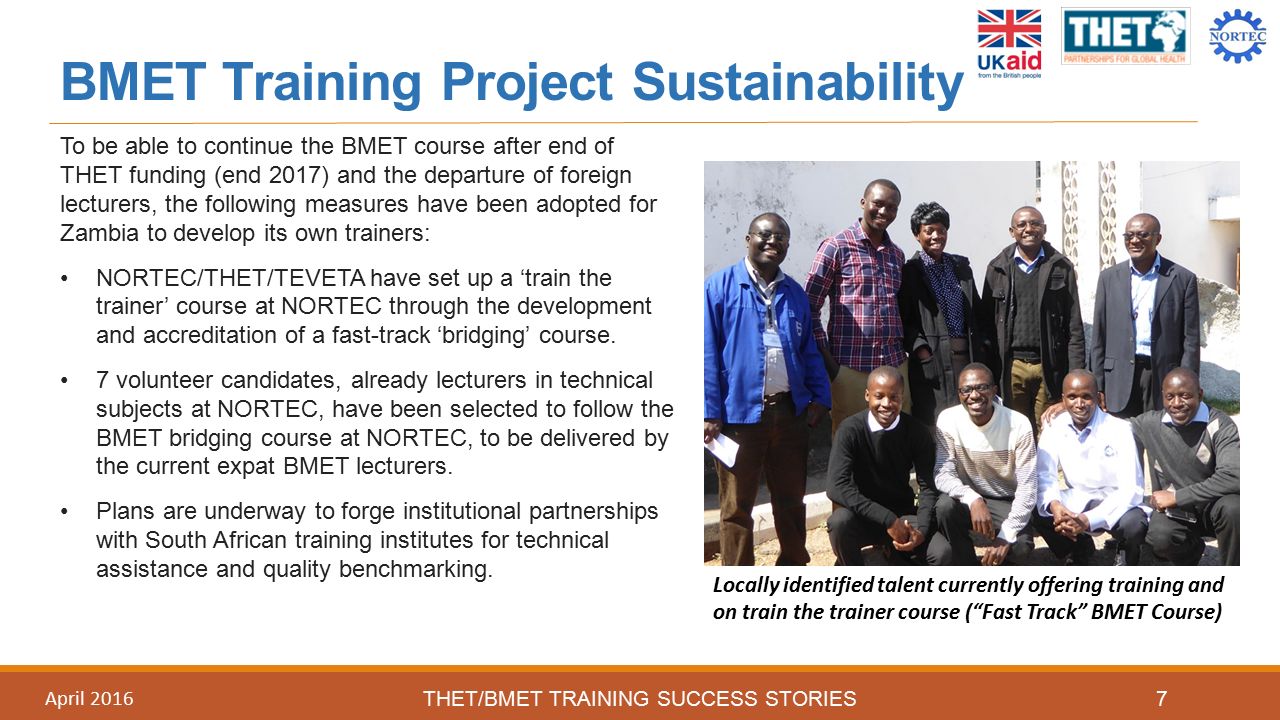 UKaid
from the British people

THET
PARTNERSHIPS FOR GLOBAL HEALTH

NORTEC

BMET Training Project Sustainability

To be able to continue the BMET course after end of THET funding (end 2017) and the departure of foreign lecturers, the following measures have been adopted for Zambia to develop its own trainers:

• NORTEC/THET/TEVETA have set up a ‘train the trainer’ course at NORTEC through the development and accreditation of a fast-track ‘bridging’ course.

• 7 volunteer candidates, already lecturers in technical subjects at NORTEC, have been selected to follow the BMET bridging course at NORTEC, to be delivered by the current expat BMET lecturers.

• Plans are underway to forge institutional partnerships with South African training institutes for technical assistance and quality benchmarking.

Locally identified talent currently offering training and on train the trainer course (“Fast Track” BMET Course)

April 2016

THET/BMET TRAINING SUCCESS STORIES

7